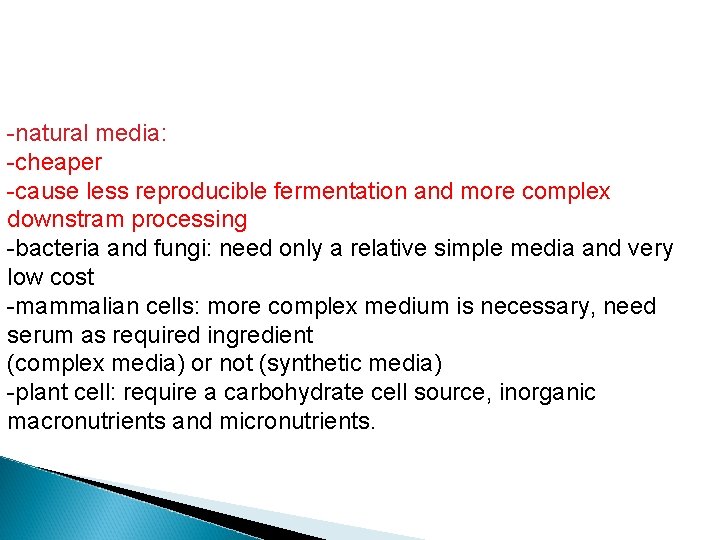 -natural media:
-cheaper
-cause less reproducible fermentation and more complex downstram processing
-bacteria and fungi: need only a relative simple media and very low cost
-mammalian cells: more complex medium is necessary, need serum as required ingredient
(complex media) or not (synthetic media)
-plant cell: require a carbohydrate cell source, inorganic macronutrients and micronutrients.